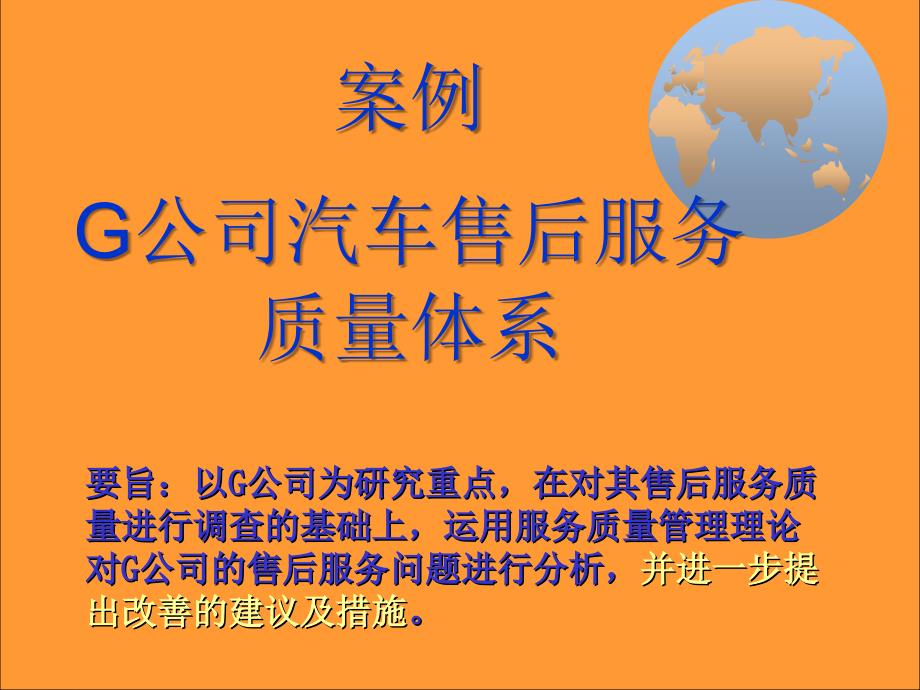 案例

G公司汽车售后服务质量体系

要旨：以G公司为研究重点，在对其售后服务质量进行调查的基础上，运用服务质量管理理论对G公司的售后服务问题进行分析，并进一步提出改善的建议及措施。